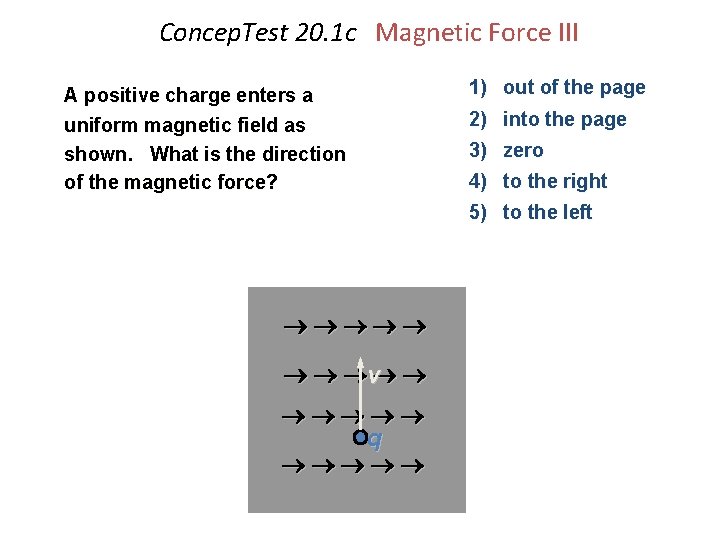 ConcepTest 20.1c Magnetic Force III

A positive charge enters a uniform magnetic field as shown. What is the direction of the magnetic force?

1) out of the page
2) into the page
3) zero
4) to the right
5) to the left

v

q